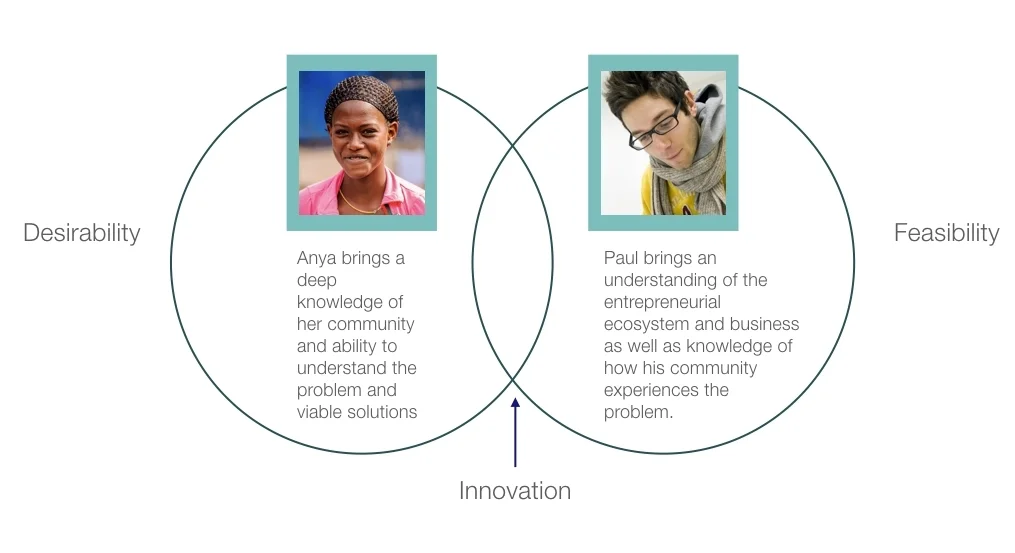 Desirability

Anya brings a deep knowledge of her community and ability to understand the problem and viable solutions

Paul brings an understanding of the entrepreneurial ecosystem and business as well as knowledge of how his community experiences the problem.

Feasibility

Innovation